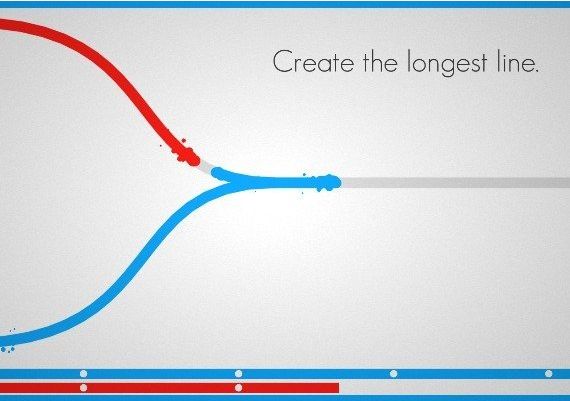 Create the longest line.